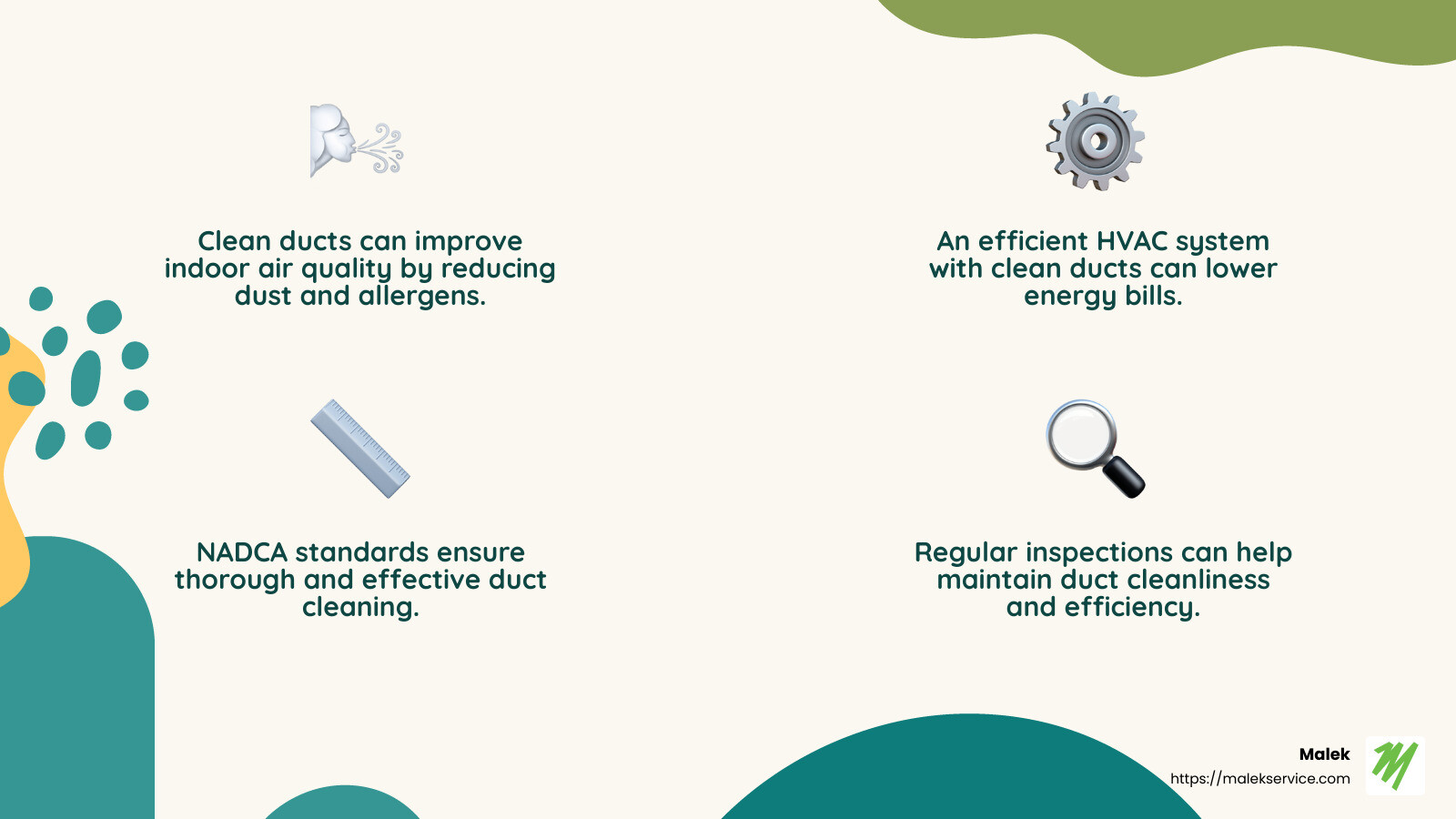 Clean ducts can improve indoor air quality by reducing dust and allergens.

An efficient HVAC system with clean ducts can lower energy bills.

NADCA standards ensure thorough and effective duct cleaning.

Regular inspections can help maintain duct cleanliness and efficiency.

Malek
https://malekservice.com